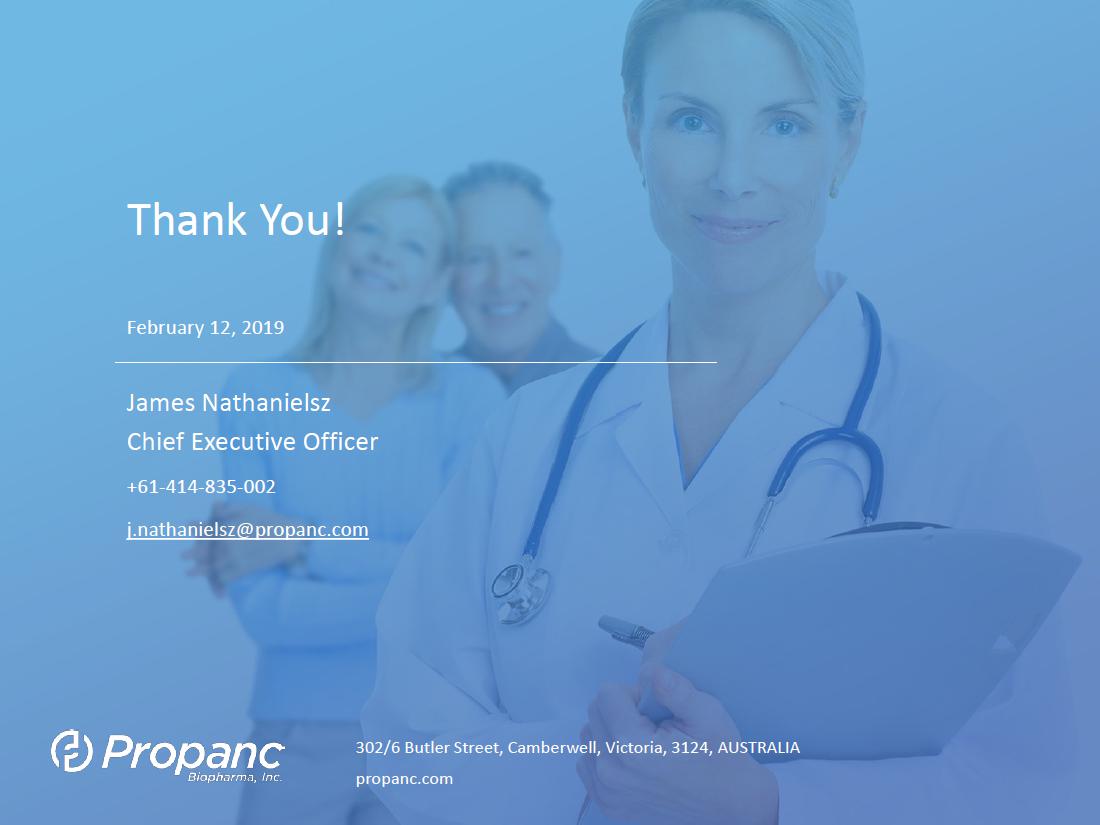 Thank You!

February 12, 2019

James Nathanielsz
Chief Executive Officer

+61-414-835-002

j.nathanielsz@propanc.com

Propanc Biopharma, Inc.

302/6 Butler Street, Camberwell, Victoria, 3124, AUSTRALIA
propanc.com